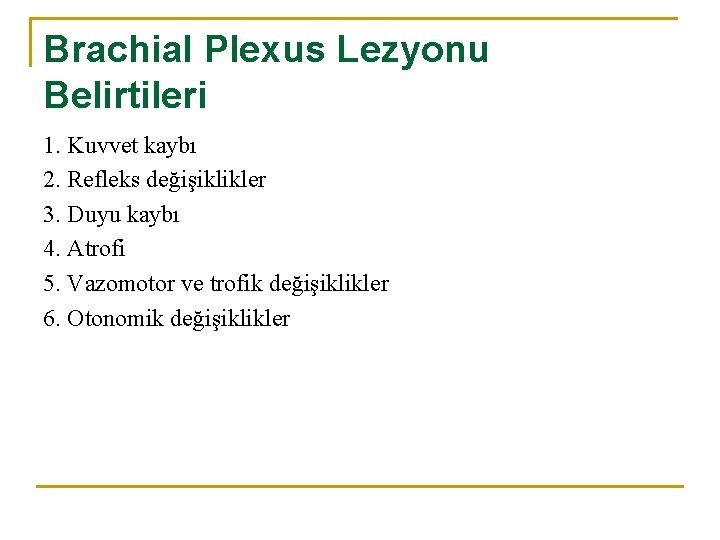 Brachial Plexus Lezyonu Belirtileri

1. Kuvvet kaybı
2. Refleks değişiklikler
3. Duyu kaybı
4. Atrofi
5. Vazomotor ve trofik değişiklikler
6. Otonomik değişiklikler